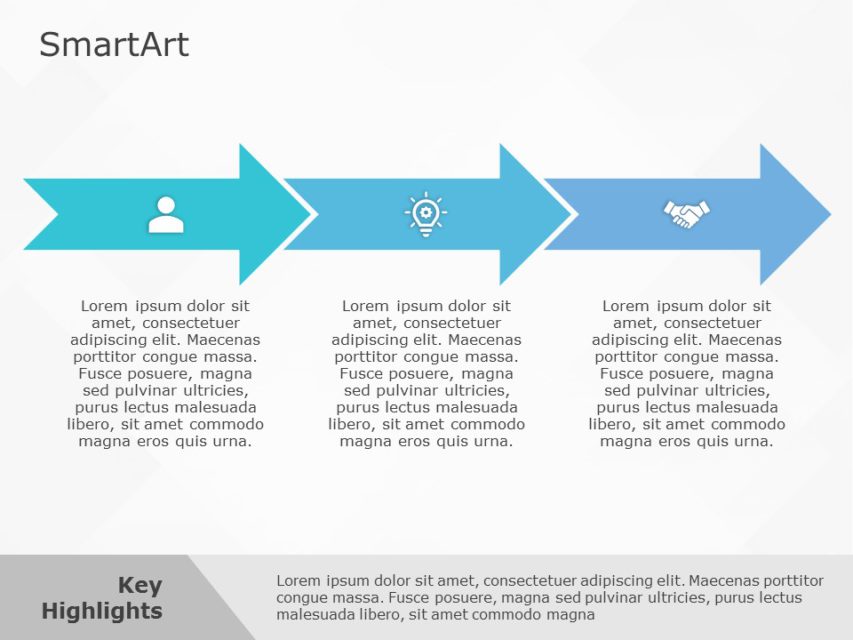 SmartArt

Lorem ipsum dolor sit amet, consectetuer adipiscing elit. Maecenas porttitor congue massa. Fusce posuere, magna sed pulvinar ultricies, purus lectus malesuada libero, sit amet commodo magna eros quis urna.

Lorem ipsum dolor sit amet, consectetuer adipiscing elit. Maecenas porttitor congue massa. Fusce posuere, magna sed pulvinar ultricies, purus lectus malesuada libero, sit amet commodo magna eros quis urna.

Lorem ipsum dolor sit amet, consectetuer adipiscing elit. Maecenas porttitor congue massa. Fusce posuere, magna sed pulvinar ultricies, purus lectus malesuada libero, sit amet commodo magna eros quis urna.

Key Highlights

Lorem ipsum dolor sit amet, consectetuer adipiscing elit. Maecenas porttitor congue massa. Fusce posuere, magna sed pulvinar ultricies, purus lectus malesuada libero, sit amet commodo magna